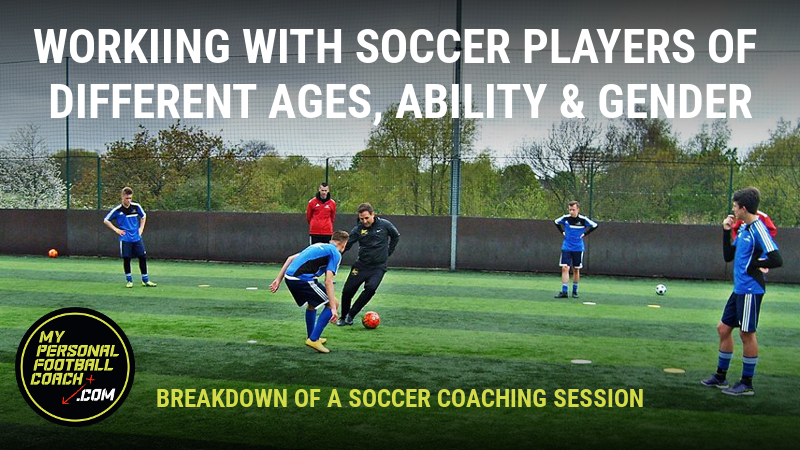 WORKIING WITH SOCCER PLAYERS OF DIFFERENT AGES, ABILITY & GENDER

MY PERSONAL FOOTBALL COACH .COM

BREAKDOWN OF A SOCCER COACHING SESSION